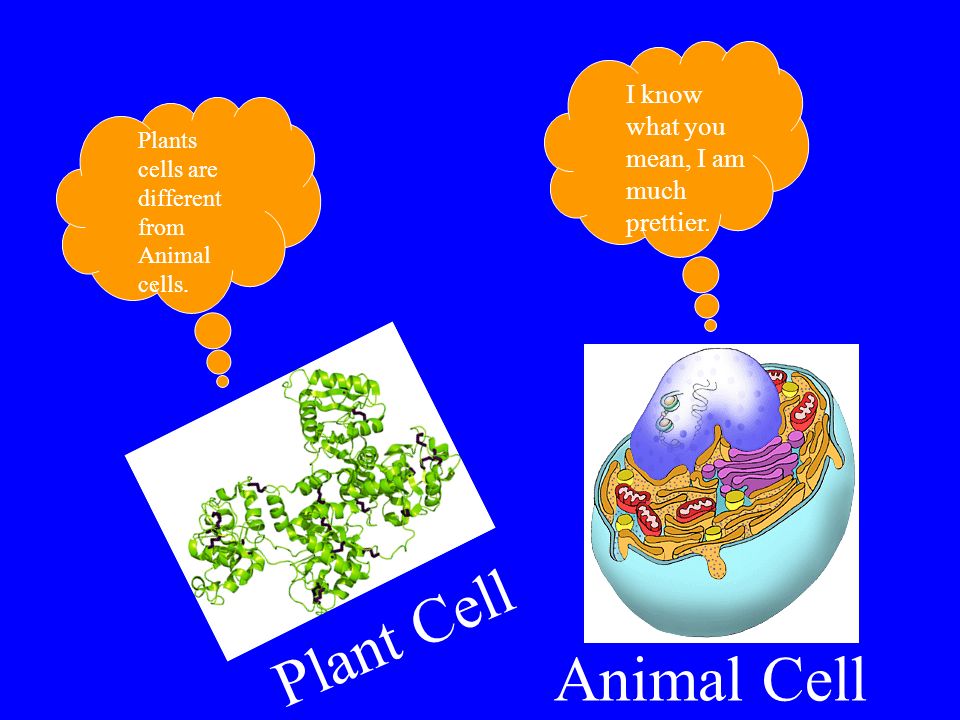 Plants cells are different from Animal cells.

I know what you mean, I am much prettier.

Plant Cell

Animal Cell